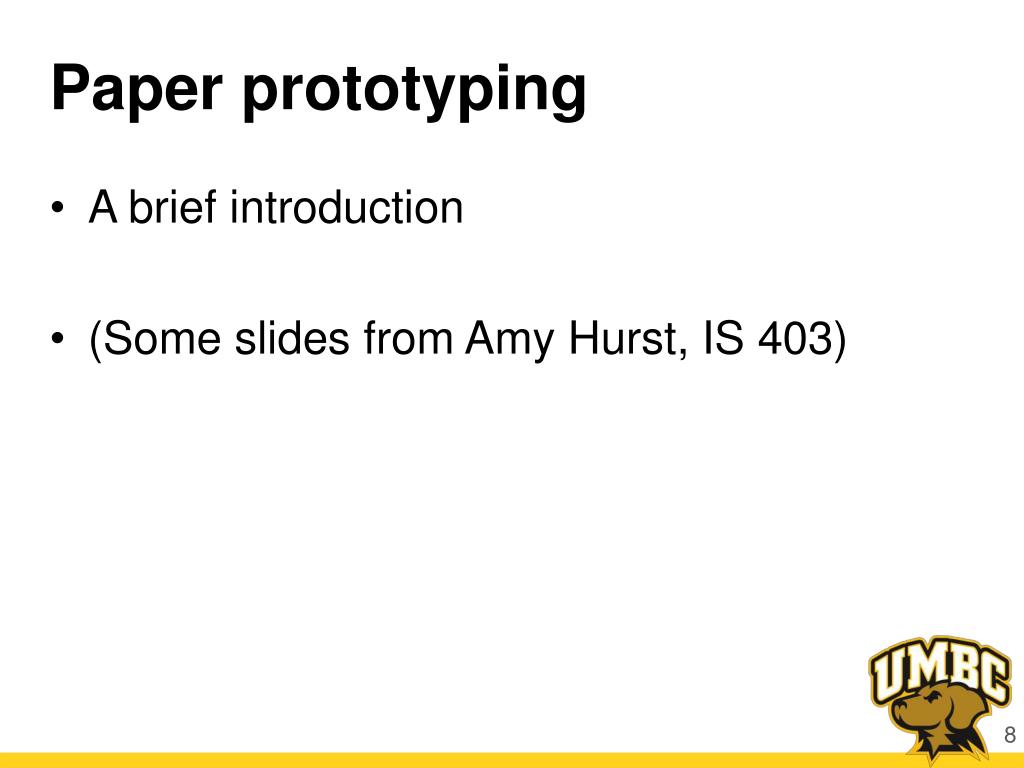 Paper prototyping

• A brief introduction

• (Some slides from Amy Hurst, IS 403)

UMBC

8